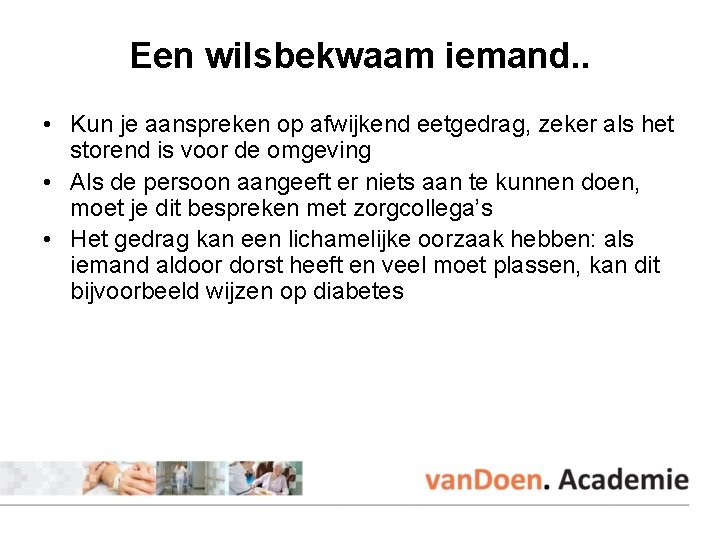 Een wilsbekwaam iemand..

• Kun je aanspreken op afwijkend eetgedrag, zeker als het storend is voor de omgeving
• Als de persoon aangeeft er niets aan te kunnen doen, moet je dit bespreken met zorgcollega's
• Het gedrag kan een lichamelijke oorzaak hebben: als iemand aldoor dorst heeft en veel moet plassen, kan dit bijvoorbeeld wijzen op diabetes

vanDoen. Academie